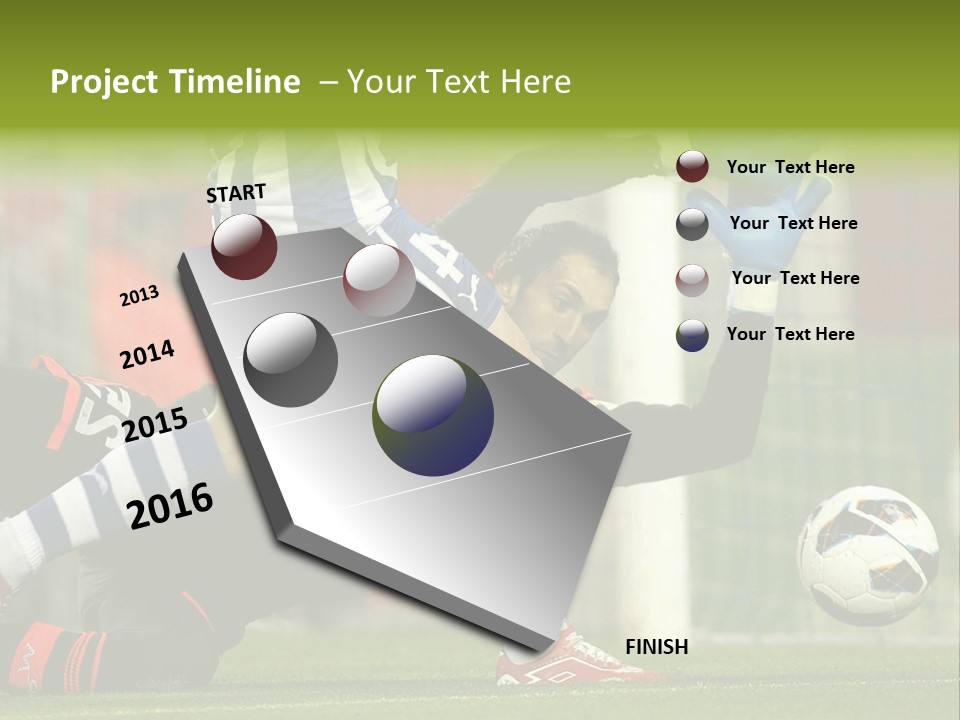 Project Timeline – Your Text Here

START

2013

2014

2015

2016

FINISH

Your Text Here

Your Text Here

Your Text Here

Your Text Here